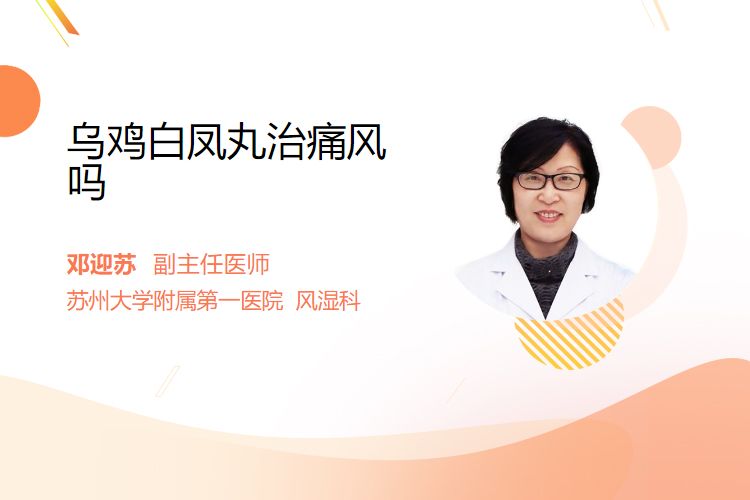 乌鸡白凤丸治痛风吗

邓迎苏 副主任医师
苏州大学附属第一医院 风湿科